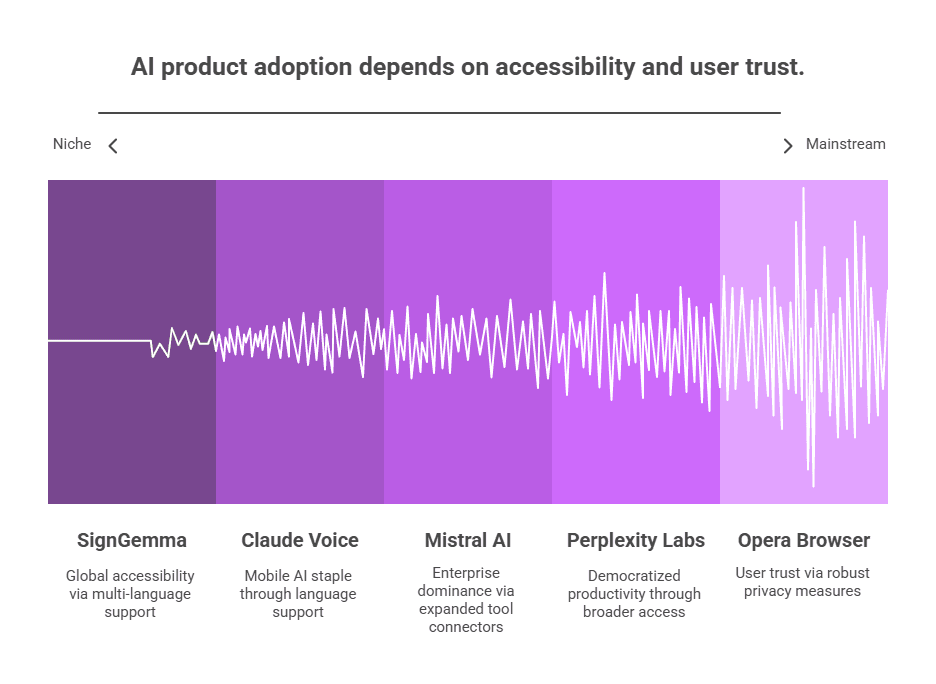 AI product adoption depends on accessibility and user trust.

Niche

Mainstream

SignGemma

Global accessibility via multi-language support

Claude Voice

Mobile AI staple through language support

Mistral AI

Enterprise dominance via expanded tool connectors

Perplexity Labs

Democratized productivity through broader access

Opera Browser

User trust via robust privacy measures